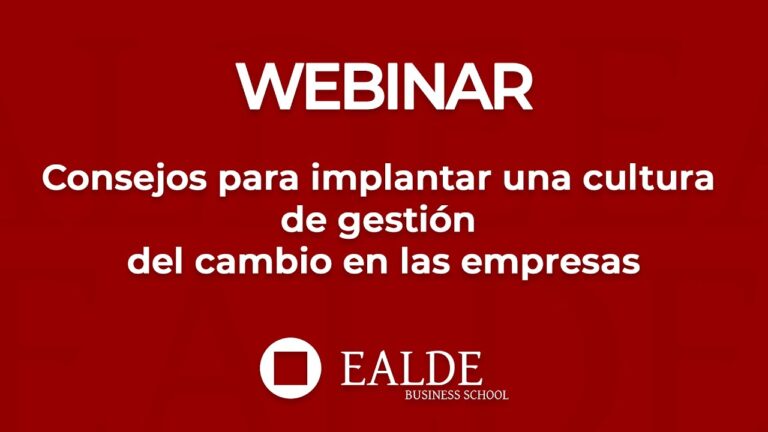 WEBINAR

Consejos para implantar una cultura de gestión del cambio en las empresas

EALDE
BUSINESS SCHOOL